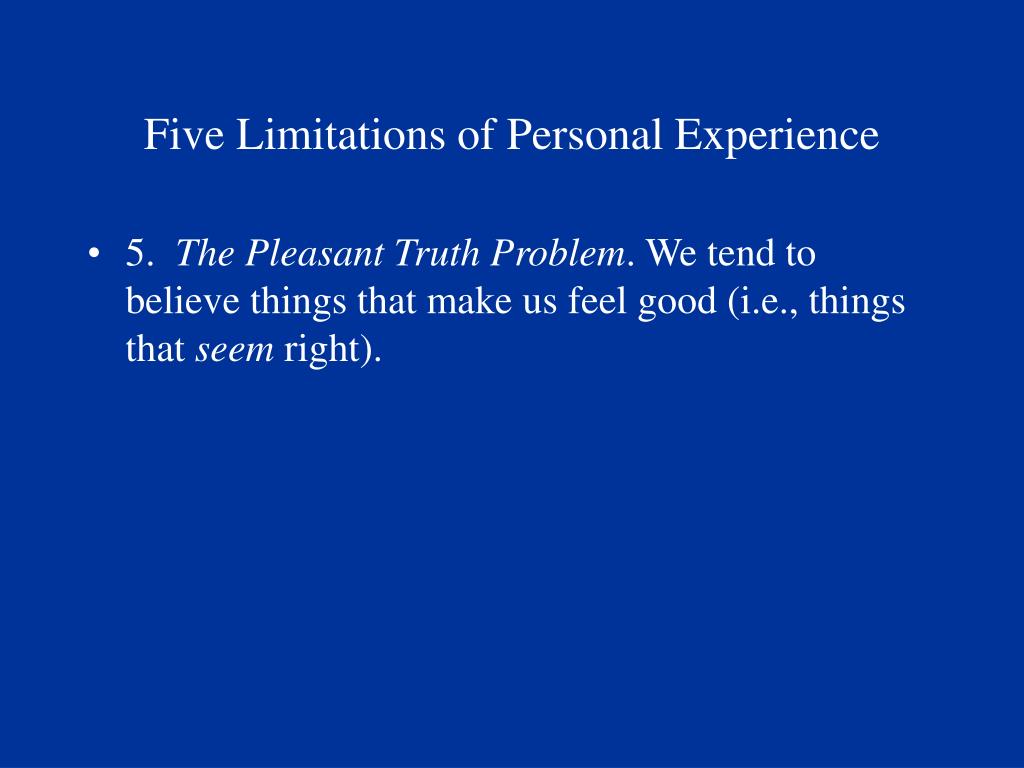 Five Limitations of Personal Experience

• 5. The Pleasant Truth Problem. We tend to believe things that make us feel good (i.e., things that seem right).